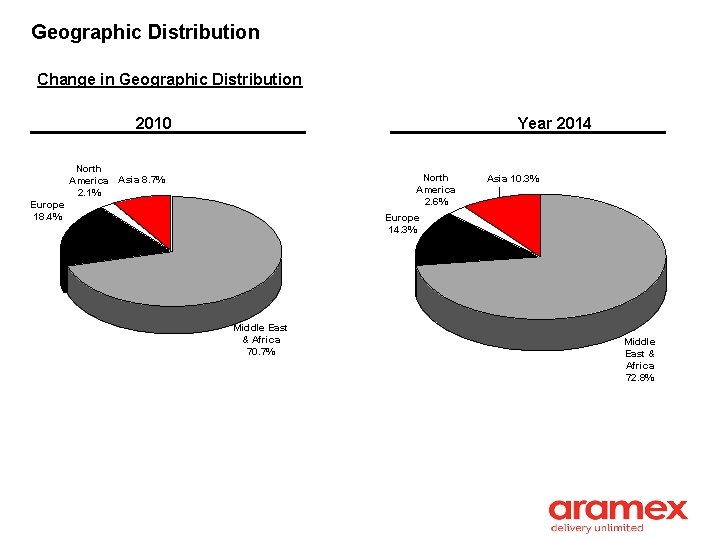 Geographic Distribution

Change in Geographic Distribution

2010

North America 2.1%

Asia 8.7%

Europe 18.4%

Middle East & Africa 70.7%

Year 2014

North America 2.6%

Asia 10.3%

Europe 14.3%

Middle East & Africa 72.8%

aramex
delivery unlimited